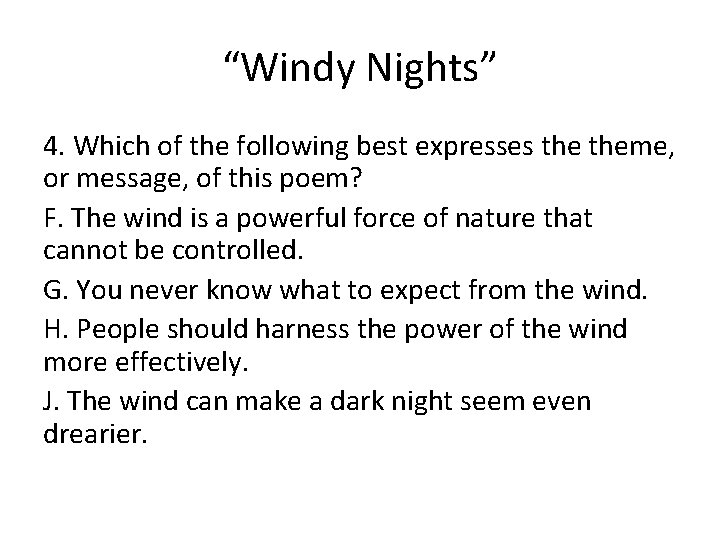 “Windy Nights”

4. Which of the following best expresses the theme, or message, of this poem?

F. The wind is a powerful force of nature that cannot be controlled.

G. You never know what to expect from the wind.

H. People should harness the power of the wind more effectively.

J. The wind can make a dark night seem even drearier.